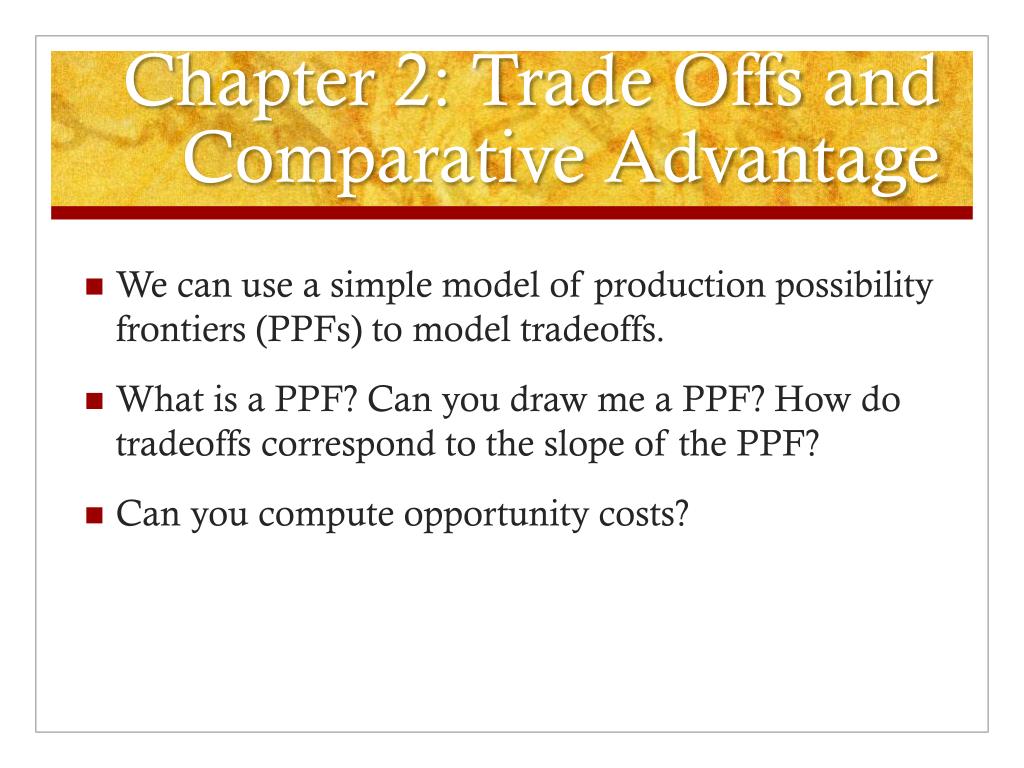 Chapter 2: Trade Offs and Comparative Advantage

We can use a simple model of production possibility frontiers (PPFs) to model tradeoffs.

What is a PPF? Can you draw me a PPF? How do tradeoffs correspond to the slope of the PPF?

Can you compute opportunity costs?